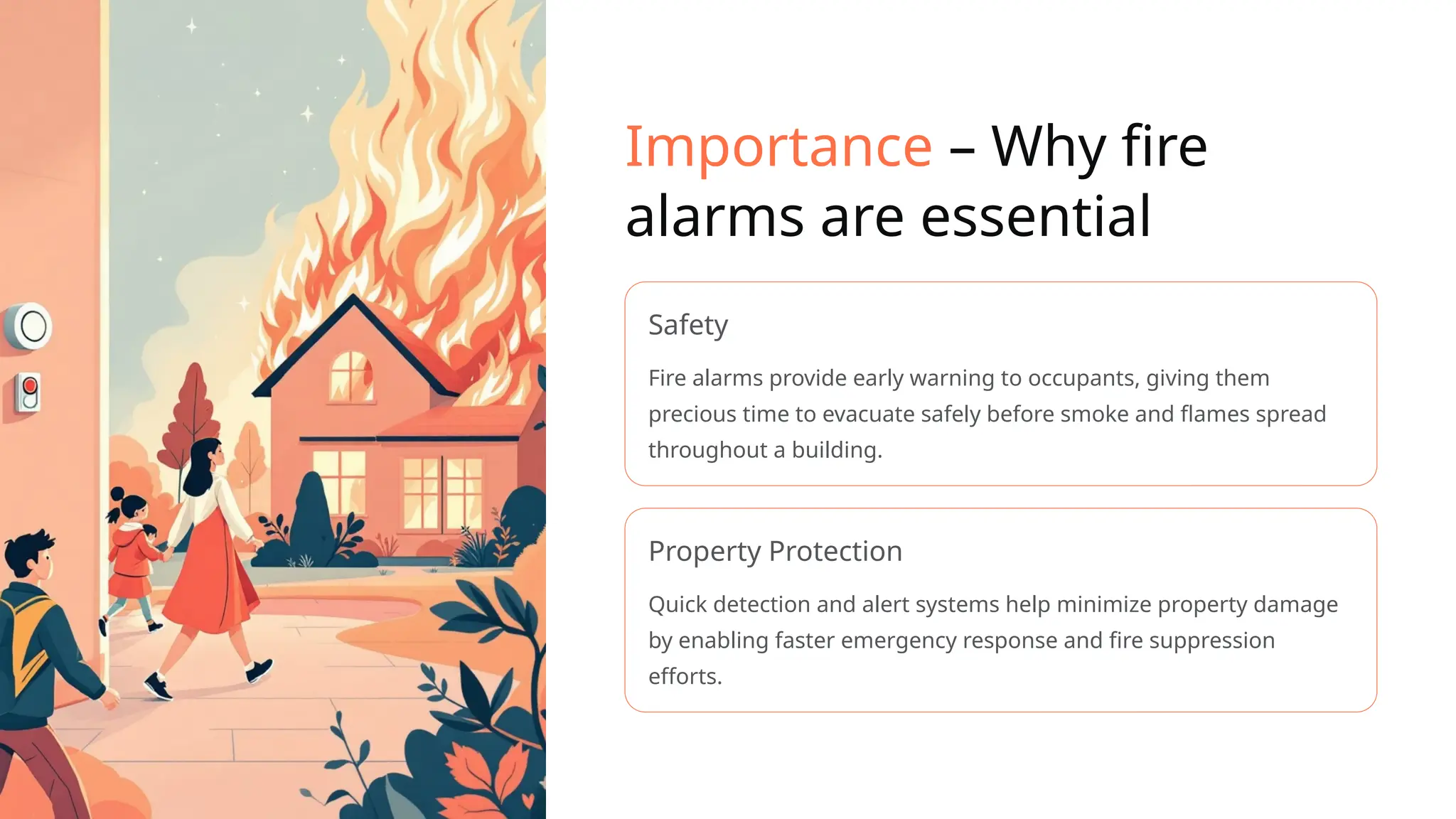 Importance – Why fire alarms are essential

Safety

Fire alarms provide early warning to occupants, giving them precious time to evacuate safely before smoke and flames spread throughout a building.

Property Protection

Quick detection and alert systems help minimize property damage by enabling faster emergency response and fire suppression efforts.